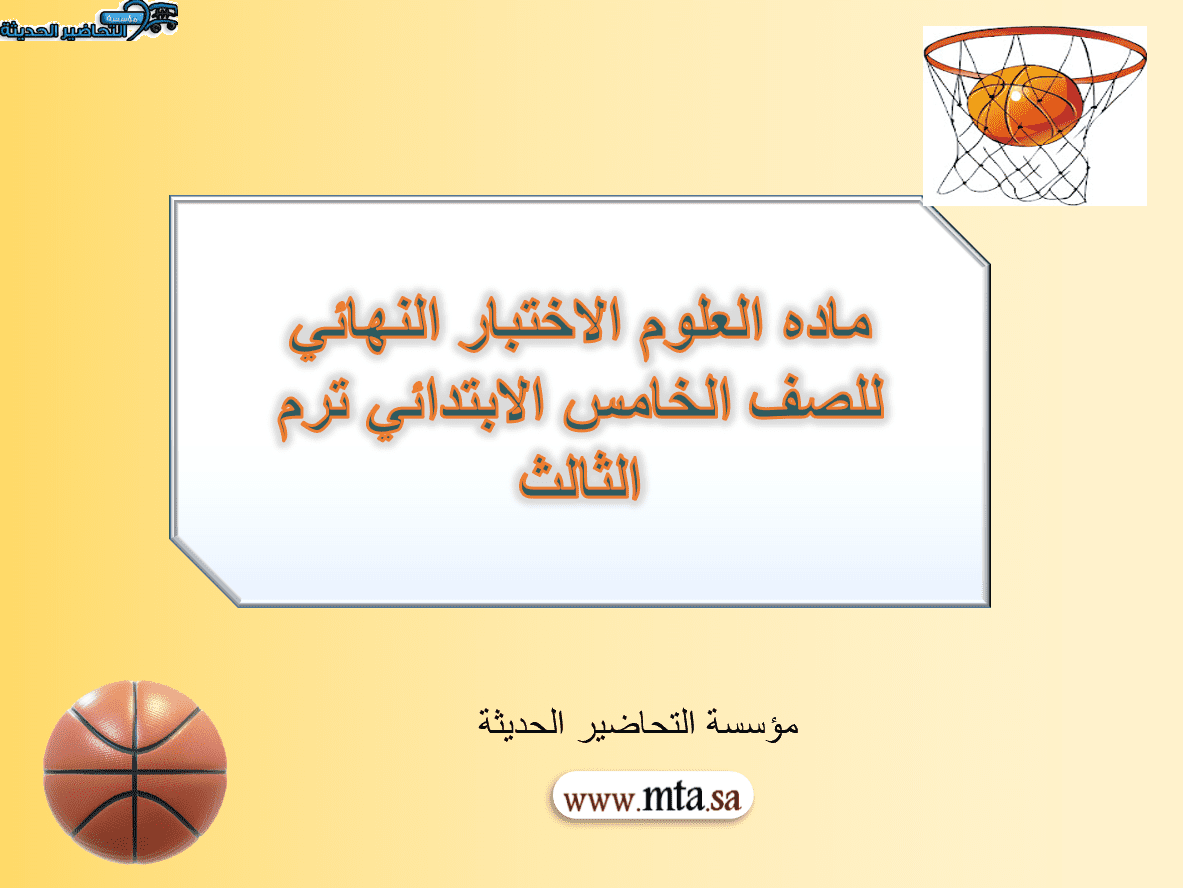 مؤسسة التحاضير الحديثة

ماده العلوم الاختبار النهائي للصف الخامس الابتدائي ترم الثالث

مؤسسة التحاضير الحديثة

www.mta.sa